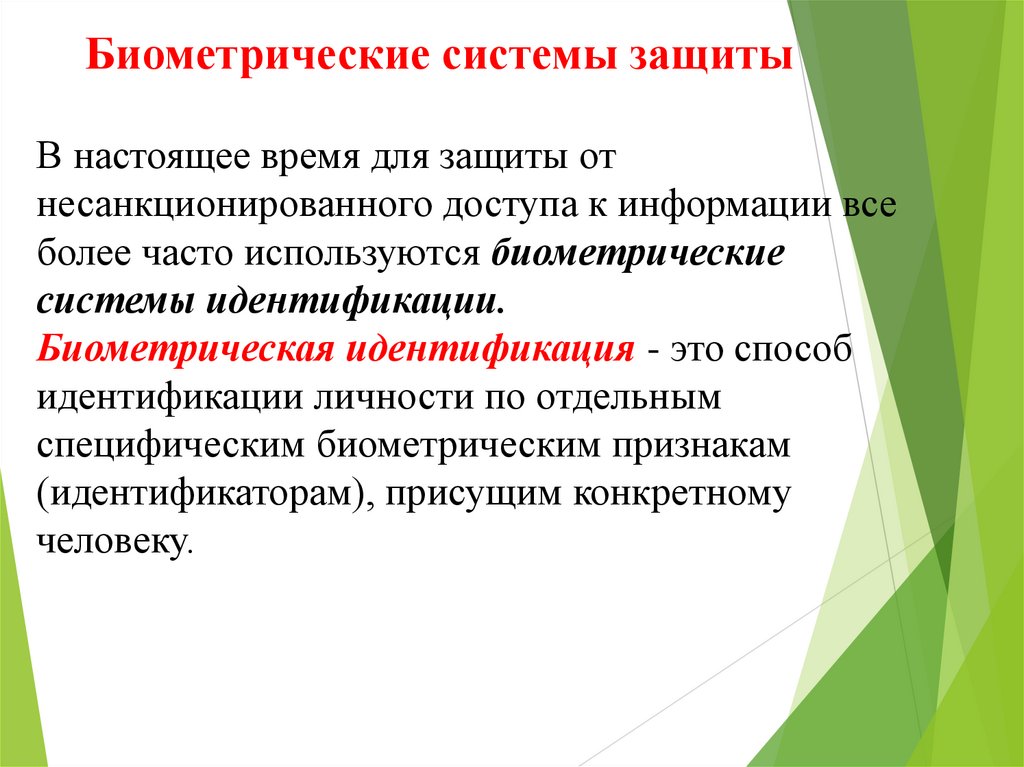 Биометрические системы защиты

В настоящее время для защиты от несанкционированного доступа к информации все более часто используются биометрические системы идентификации.
Биометрическая идентификация - это способ идентификации личности по отдельным специфическим биометрическим признакам (идентификаторам), присущим конкретному человеку.